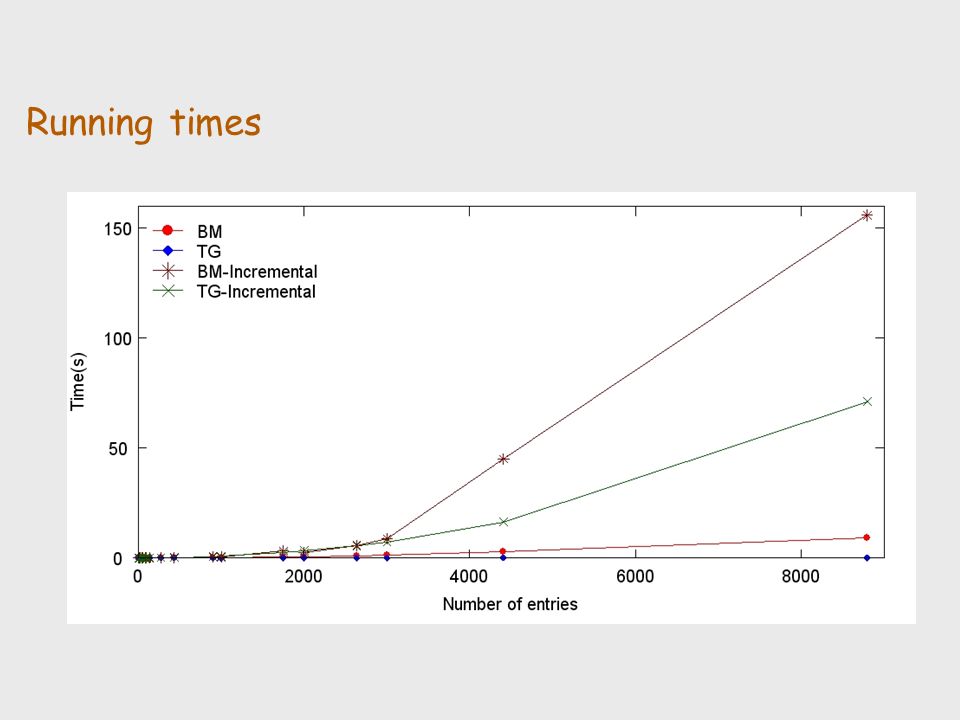 Running times

BM
TG
BM-Incremental
TG-Incremental

Time(s)

150
100
50
0

0
2000
4000
6000
8000

Number of entries